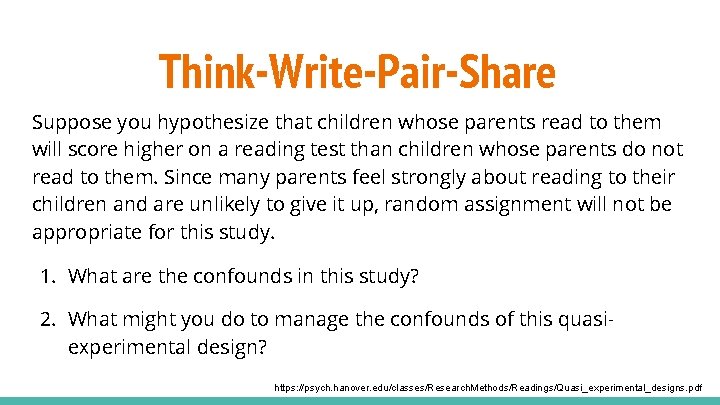 Think-Write-Pair-Share

Suppose you hypothesize that children whose parents read to them will score higher on a reading test than children whose parents do not read to them. Since many parents feel strongly about reading to their children and are unlikely to give it up, random assignment will not be appropriate for this study.

1. What are the confounds in this study?

2. What might you do to manage the confounds of this quasi-experimental design?

https://psych.hanover.edu/classes/ResearchMethods/Readings/Quasi_experimental_designs.pdf